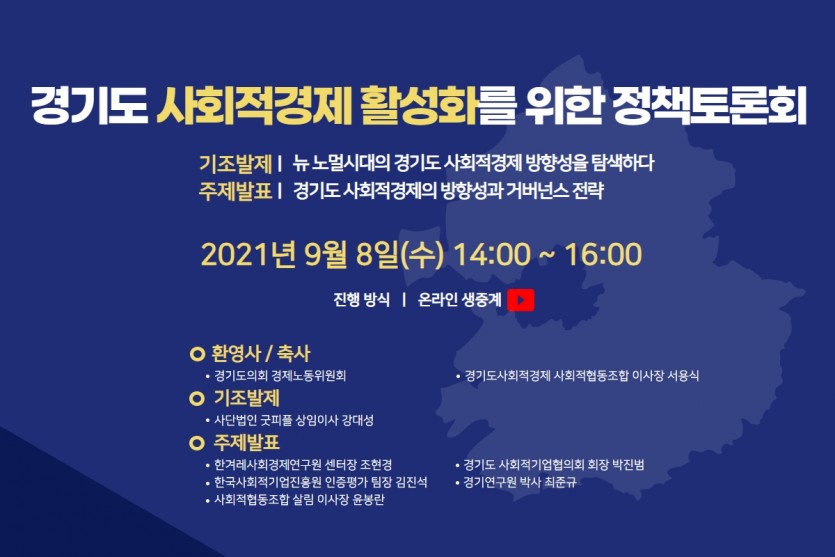 경기도 사회적경제 활성화를 위한 정책토론회

기조발제 | 뉴 노멀시대의 경기도 사회적경제 방향성을 탐색하다
주제발표 | 경기도 사회적경제의 방향성과 거버넌스 전략

2021년 9월 8일(수) 14:00 ~ 16:00

진행 방식 | 온라인 생중계

환영사 / 축사
• 경기도의회 경제노동위원회
• 경기도사회적경제 사회적협동조합 이사장 서용식

기조발제
• 사단법인 굿피플 상임이사 강대성

주제발표
• 한겨레사회경제연구원 센터장 조현경
• 한국사회적기업진흥원 인증평가 팀장 김진석
• 사회적협동조합 살림 이사장 윤봉란
• 경기도 사회적기업협의회 회장 박진범
• 경기연구원 박사 최준규